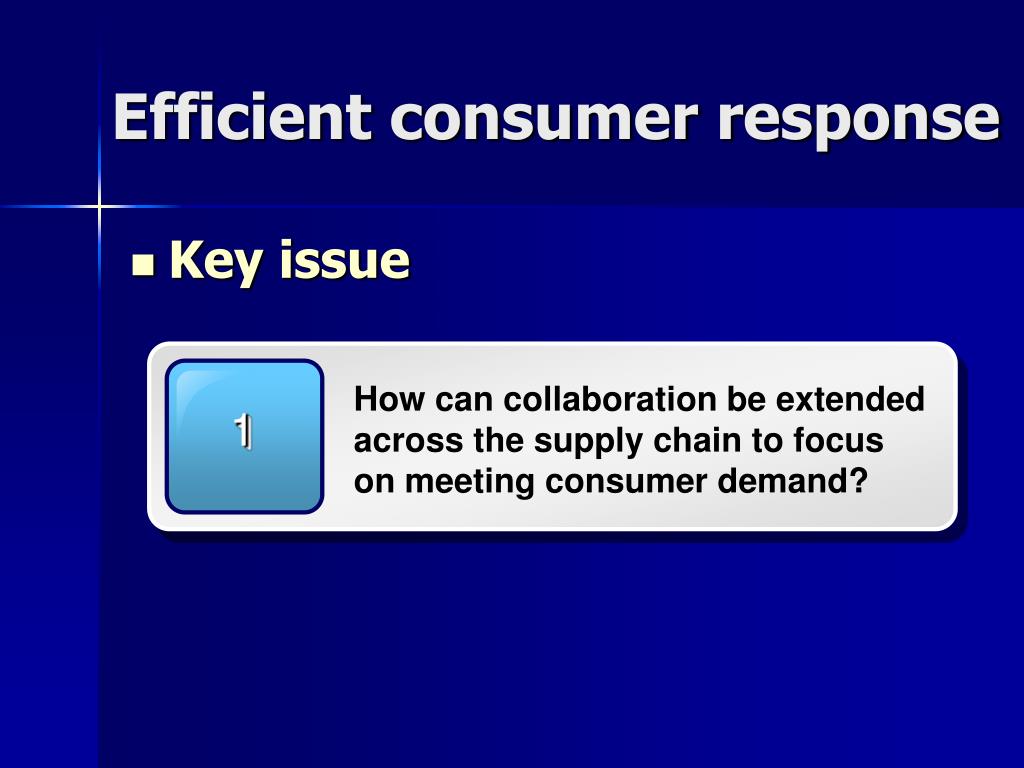 Efficient consumer response

Key issue

1

How can collaboration be extended across the supply chain to focus on meeting consumer demand?